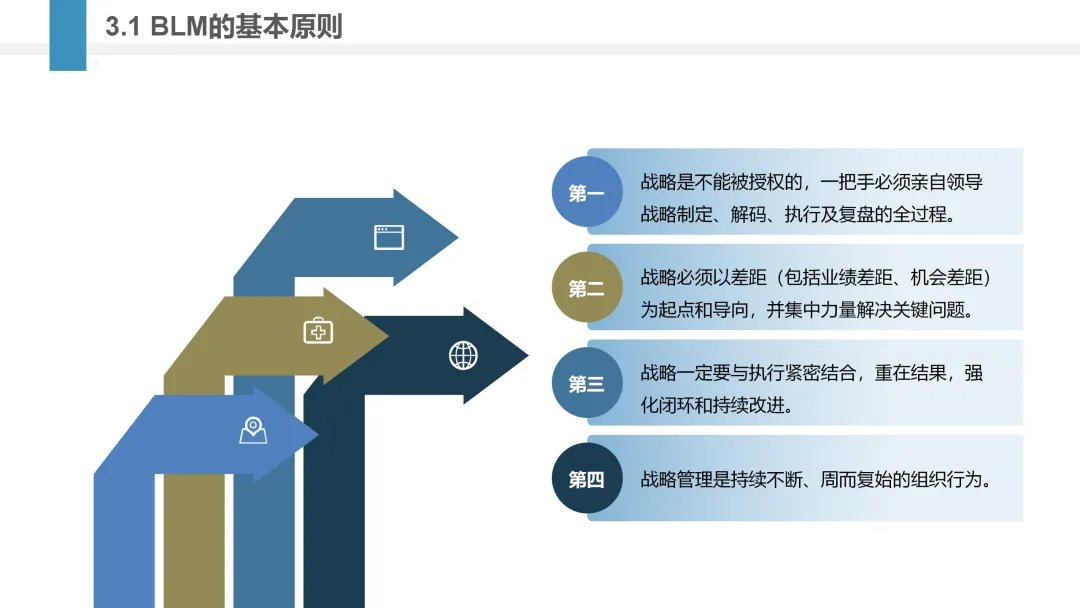 3.1 BLM的基本原则

第一
战略是不能被授权的，一把手必须亲自领导战略制定、解码、执行及复盘的全过程。

第二
战略必须以差距（包括业绩差距、机会差距）为起点和导向，并集中力量解决关键问题。

第三
战略一定要与执行紧密结合，重在结果，强化闭环和持续改进。

第四
战略管理是持续不断、周而复始的组织行为。